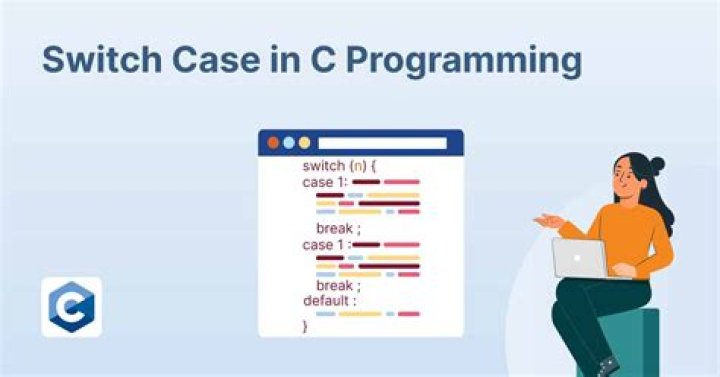 Switch Case in C Programming

switch (n) {
case 1:
break ;
case 1 :
break ;
default :
}

C